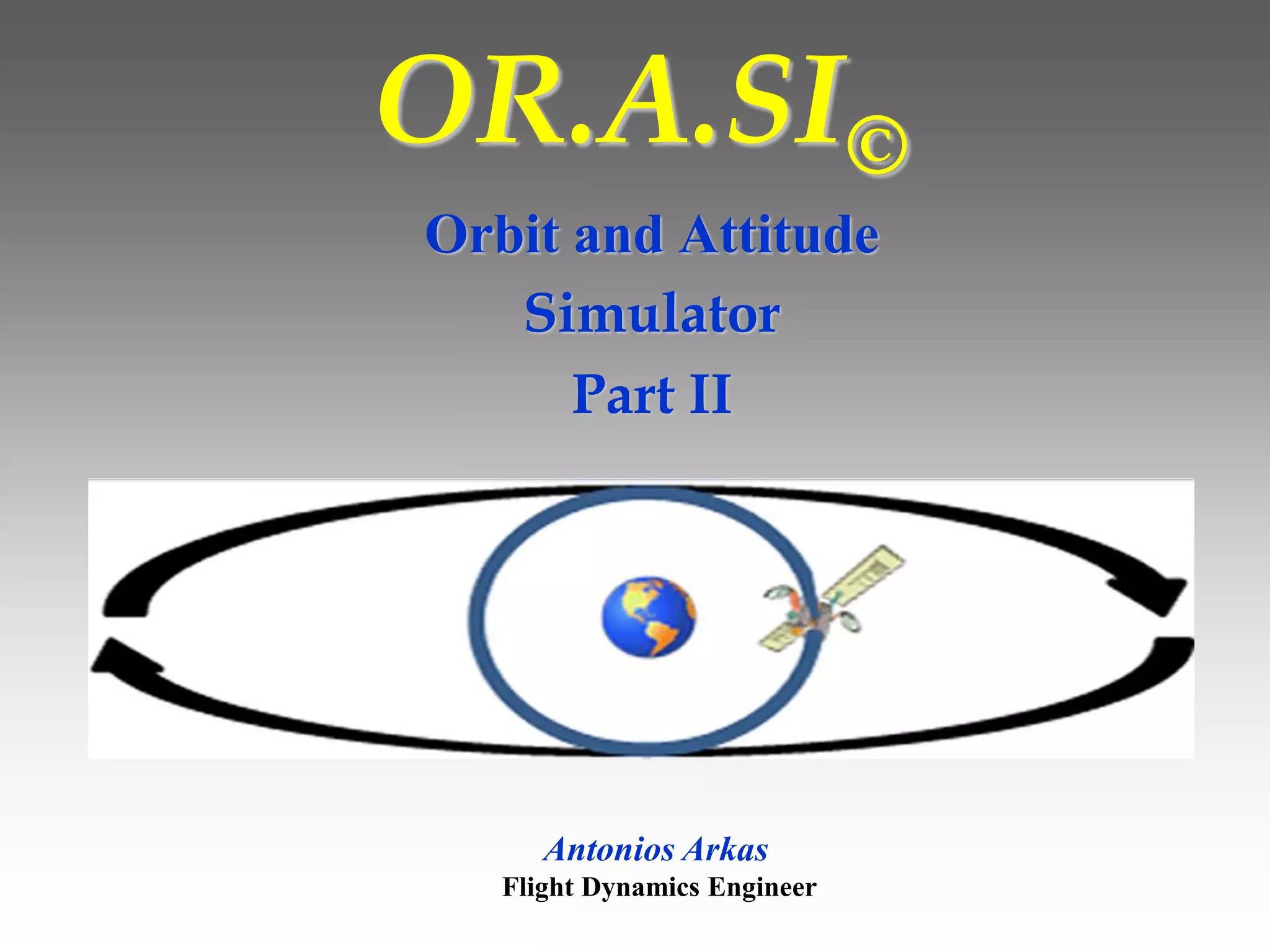 OR.A.SI©

Orbit and Attitude Simulator Part II

Antonios Arkas
Flight Dynamics Engineer